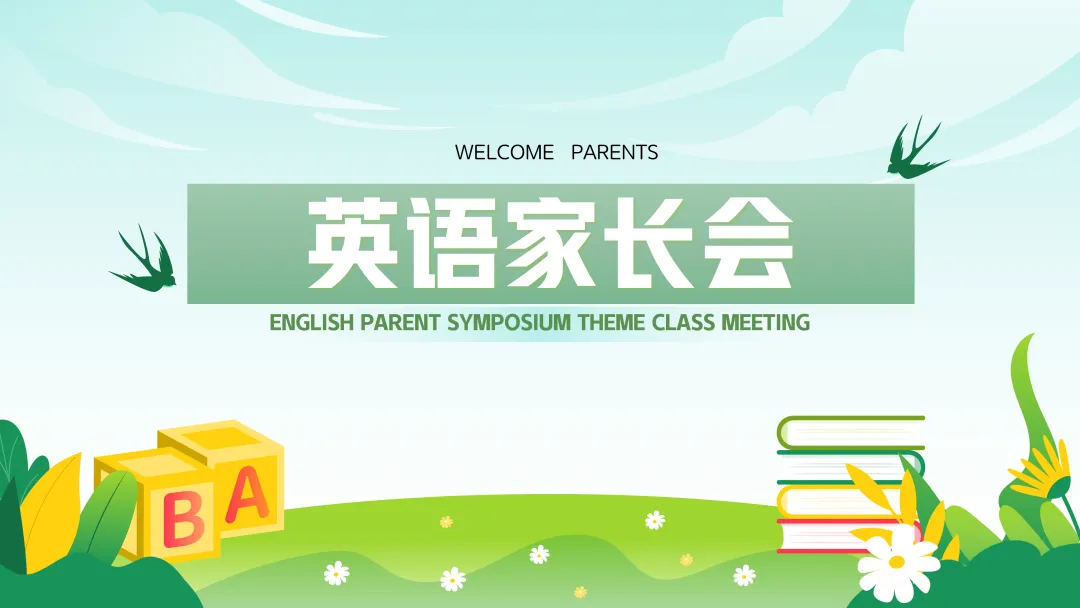 WELCOME PARENTS

英语家长会

ENGLISH PARENT SYMPOSIUM THEME CLASS MEETING

B A